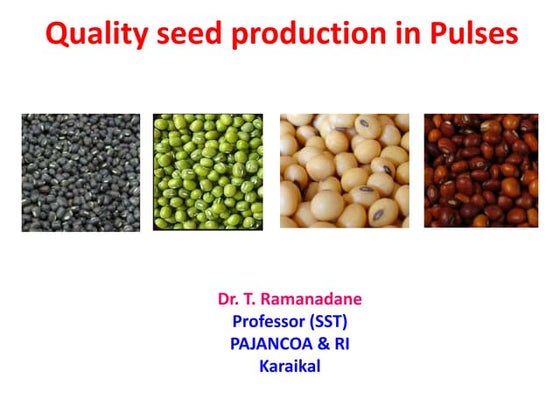 Quality seed production in Pulses

Dr. T. Ramanadane
Professor (SST)
PAJANCOA & RI
Karaikal